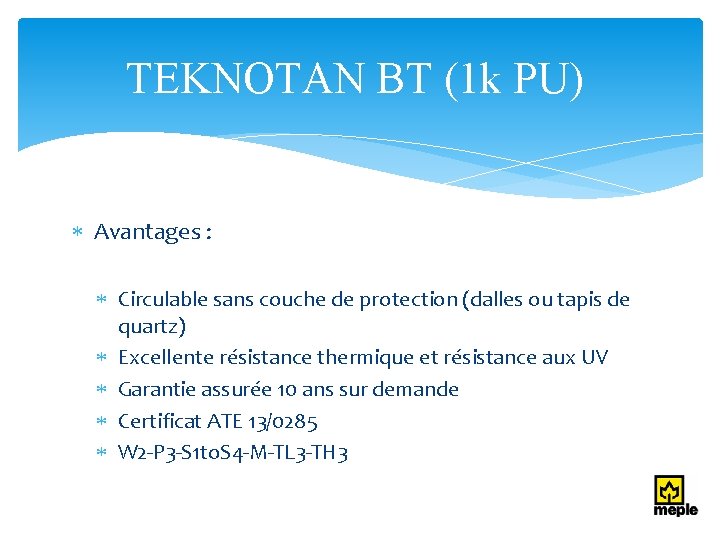 TEKNOTAN BT (1k PU)

∗ Avantages :

∗ Circulable sans couche de protection (dalles ou tapis de quartz)
∗ Excellente résistance thermique et résistance aux UV
∗ Garantie assurée 10 ans sur demande
∗ Certificat ATE 13/0285
∗ W2-P3-S1toS4-M-TL3-TH3

meple